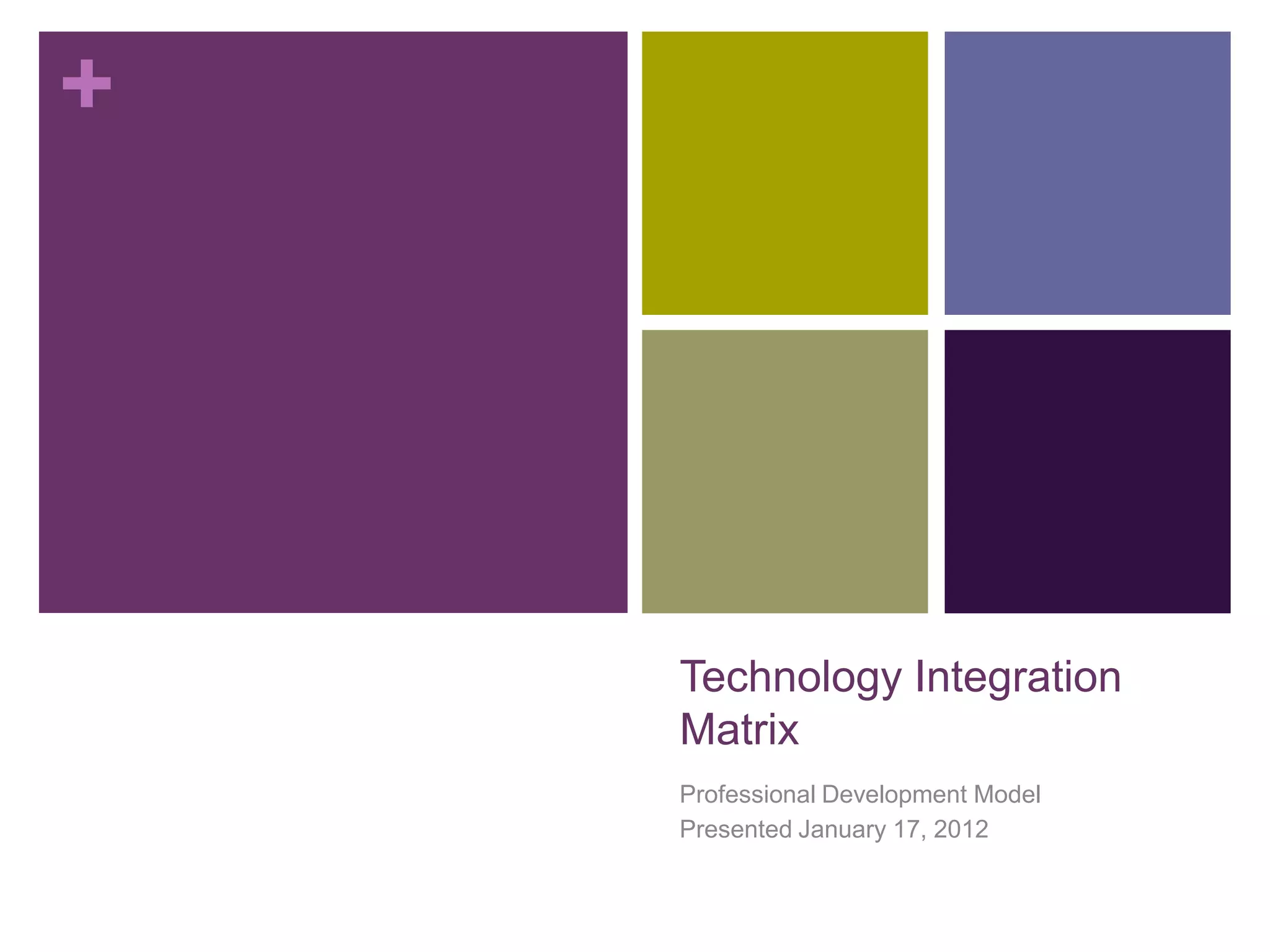 +

Technology Integration Matrix

Professional Development Model
Presented January 17, 2012